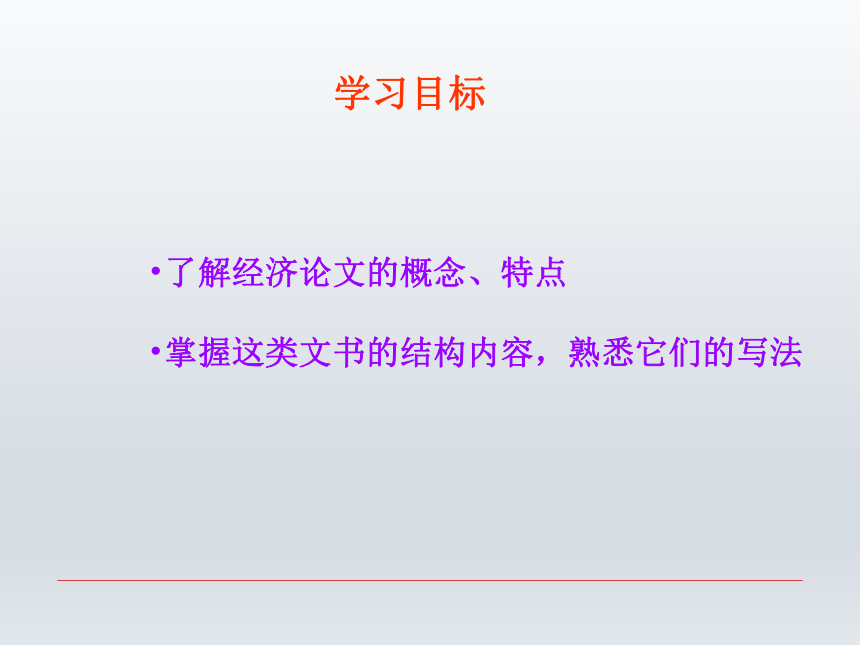 学习目标

•了解经济论文的概念、特点

•掌握这类文书的结构内容，熟悉它们的写法